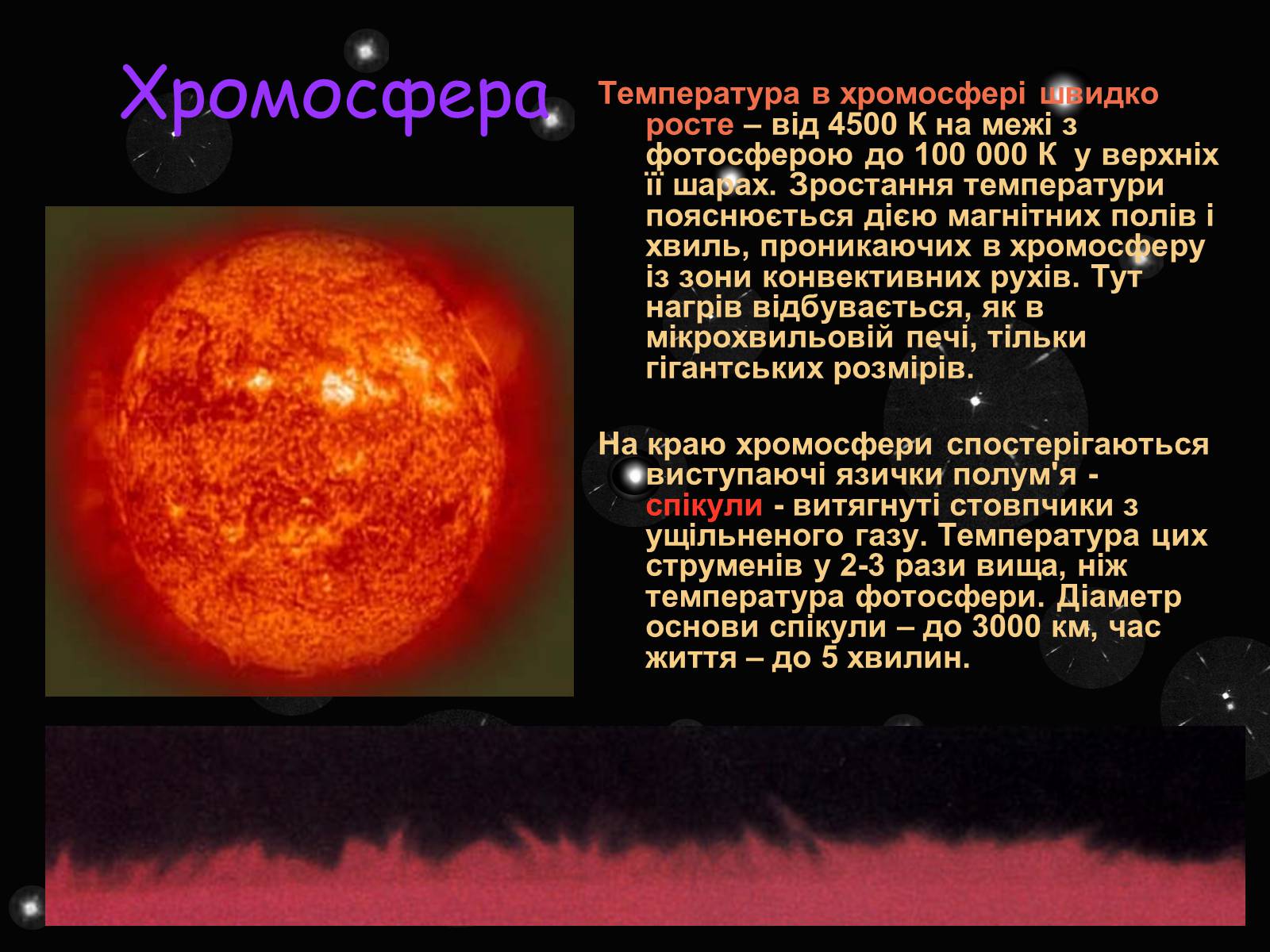 Хромосфера

Температура в хромосфері швидко росте – від 4500 К на межі з фотосферою до 100 000 К у верхніх її шарах. Зростання температури пояснюється дією магнітних полів і хвиль, проникаючих в хромосферу із зони конвективних рухів. Тут нагрів відбувається, як в мікрохвильовій печі, тільки гігантських розмірів.

На краю хромосфери спостерігаються виступаючі язички полум'я - спікули - витягнуті стовпчики з ущільненого газу. Температура цих струменів у 2-3 рази вища, ніж температура фотосфери. Діаметр основи спікули – до 3000 км, час життя – до 5 хвилин.